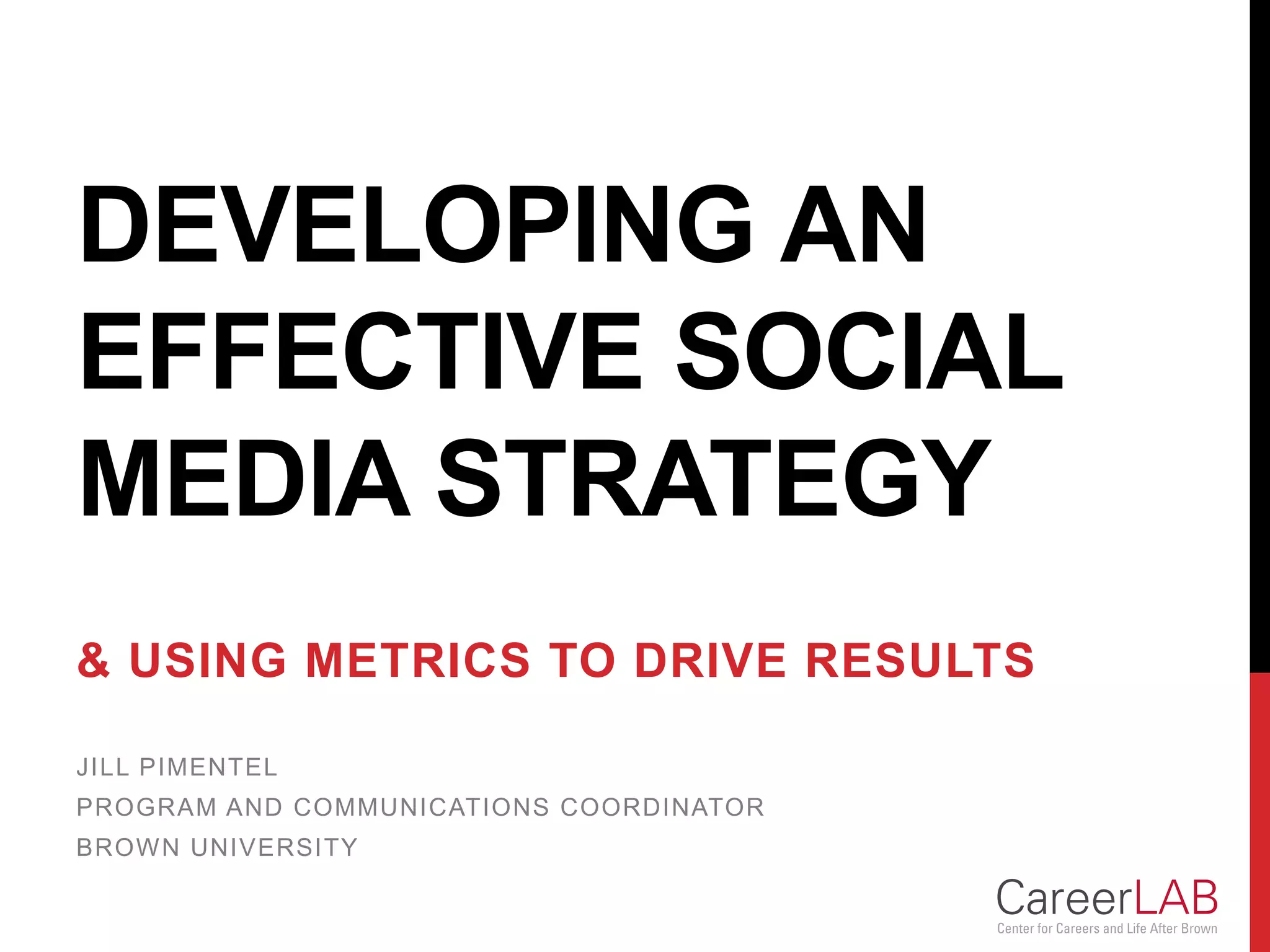 DEVELOPING AN EFFECTIVE SOCIAL MEDIA STRATEGY

& USING METRICS TO DRIVE RESULTS

JILL PIMENTEL
PROGRAM AND COMMUNICATIONS COORDINATOR
BROWN UNIVERSITY

CareerLAB
Center for Careers and Life After Brown